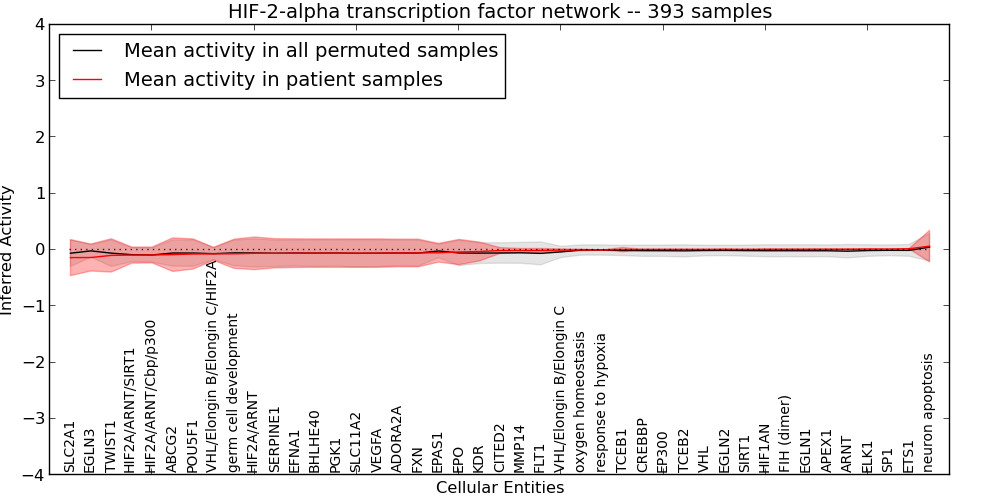 HIF-2-alpha transcription factor network -- 393 samples

Mean activity in all permuted samples
Mean activity in patient samples

Inferred Activity

4
3
2
1
0
−1
−2
−3
−4

SLC2A1
EGLN3
TWIST1
HIF2A/ARNT/SIRT1
HIF2A/ARNT/Cbp/p300
ABCG2
POU5F1
VHL/Elongin B/Elongin C/HIF2A
germ cell development
HIF2A/ARNT
SERPINE1
EFNA1
BHLHE40
PGK1
SLC11A2
VEGFA
ADORA2A
FXN
EPAS1
EPO
KDR
CITED2
MMP14
FLT1
VHL/Elongin B/Elongin C
oxygen homeostasis
response to hypoxia
TCEB1
CREBBP
EP300
TCEB2
VHL
EGLN2
SIRT1
HIF1AN
FIH (dimer)
EGLN1
APEX1
ARNT
ELK1
SP1
ETS1
neuron apoptosis

Cellular Entities